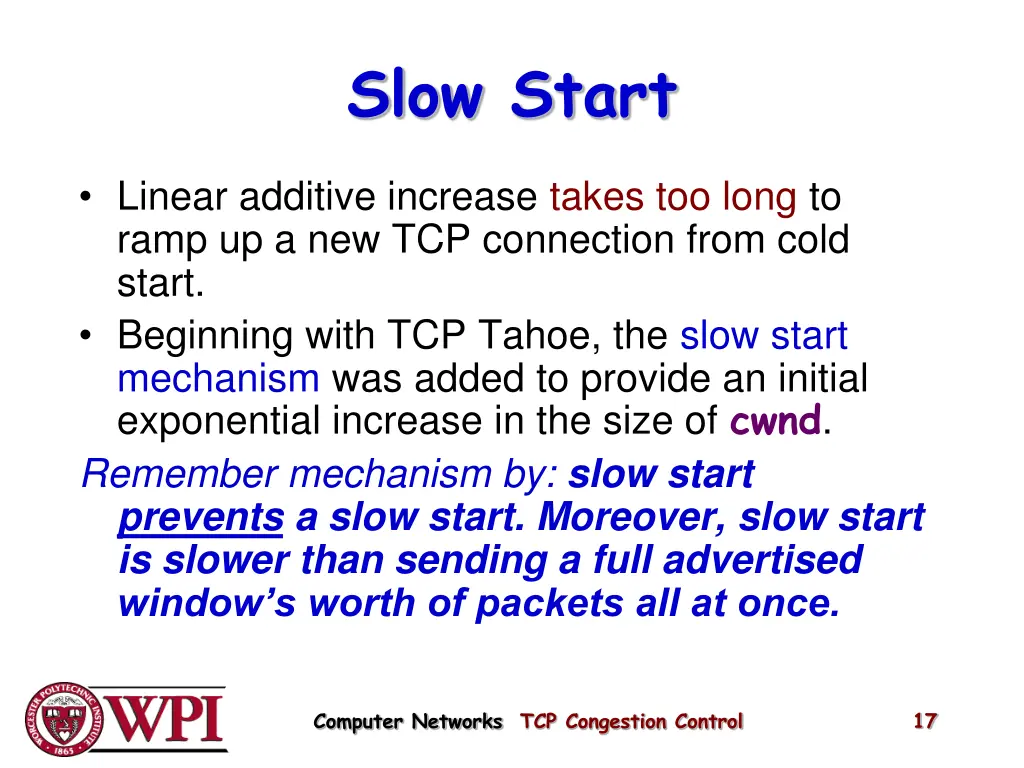 Slow Start

• Linear additive increase takes too long to ramp up a new TCP connection from cold start.
• Beginning with TCP Tahoe, the slow start mechanism was added to provide an initial exponential increase in the size of cwnd.

Remember mechanism by: slow start prevents a slow start. Moreover, slow start is slower than sending a full advertised window's worth of packets all at once.

WORCESTER POLYTECHNIC INSTITUTE 1865 WPI

Computer Networks TCP Congestion Control

17